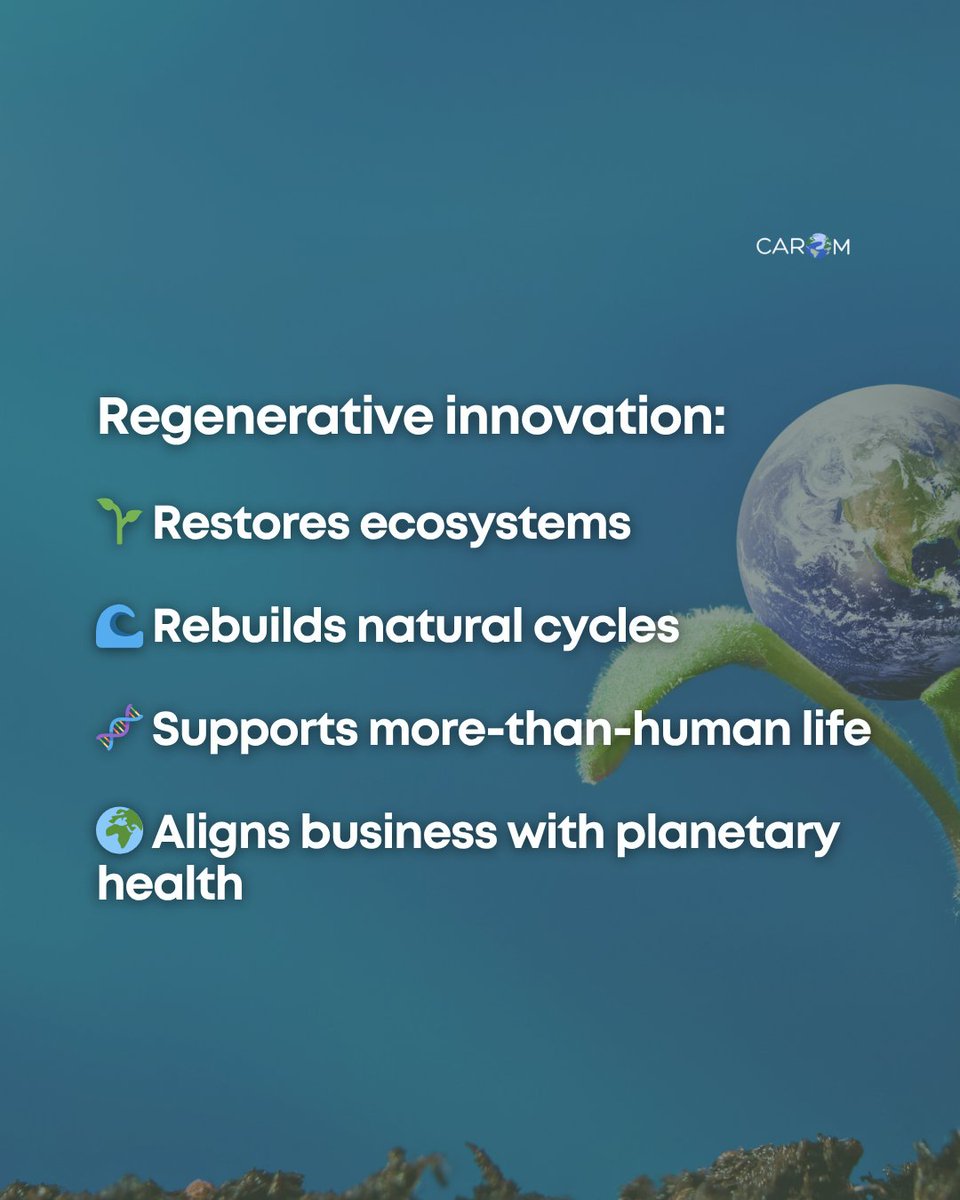 CAROM

Regenerative innovation:

🌱 Restores ecosystems

🌊 Rebuilds natural cycles

🧬 Supports more-than-human life

🌍 Aligns business with planetary health